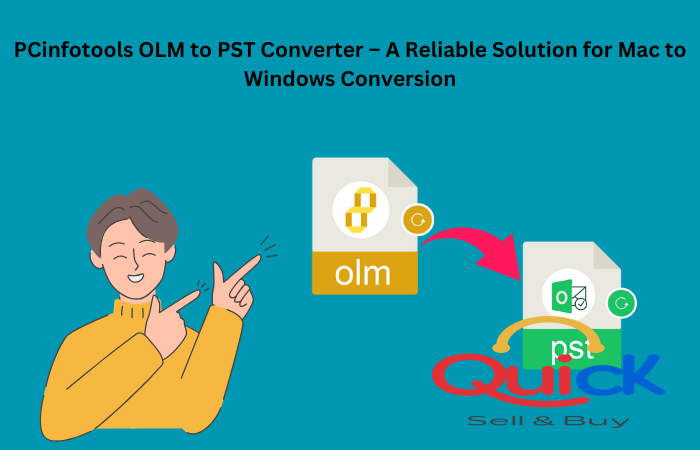 PCinfotools OLM to PST Converter – A Reliable Solution for Mac to Windows Conversion

olm

pst

Quick

Sell & Buy